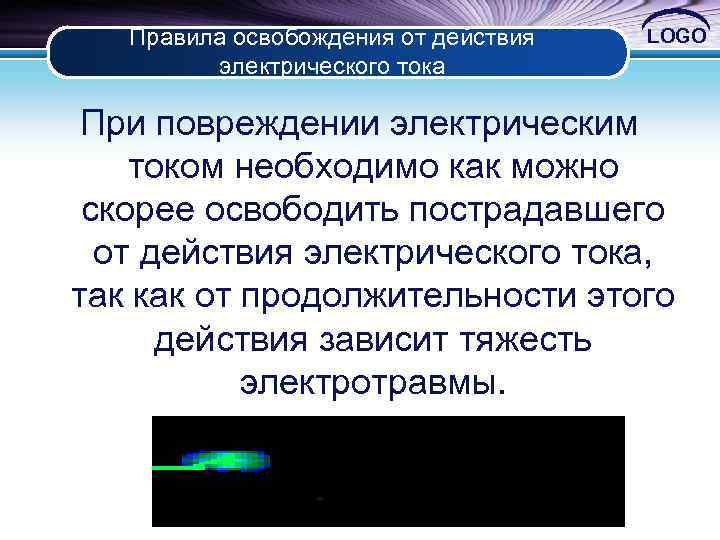 Правила освобождения от действия электрического тока

LOGO

При повреждении электрическим током необходимо как можно скорее освободить пострадавшего от действия электрического тока, так как от продолжительности этого действия зависит тяжесть электротравмы.